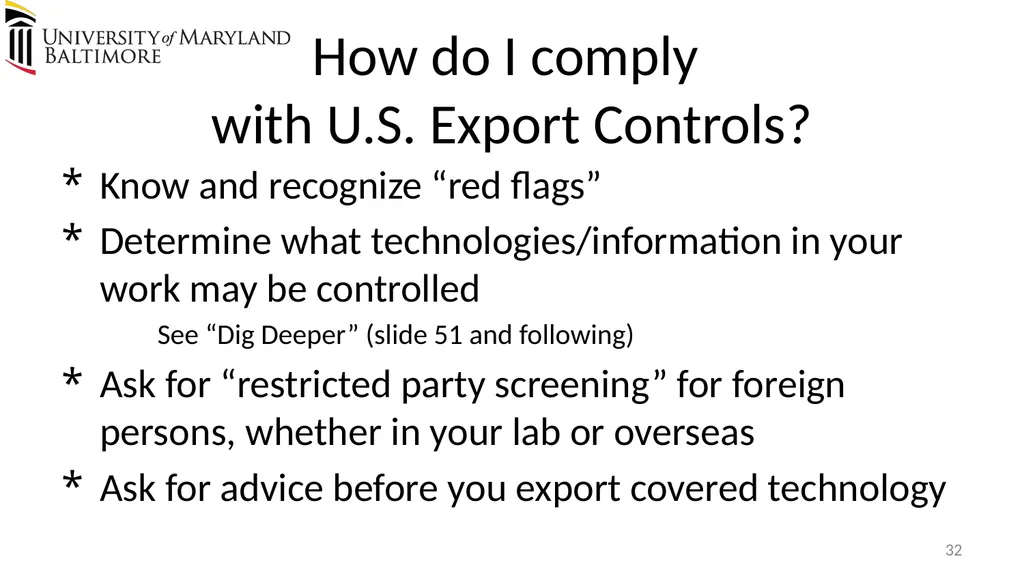 UNIVERSITY of MARYLAND BALTIMORE

How do I comply with U.S. Export Controls?

* Know and recognize “red flags”
* Determine what technologies/information in your work may be controlled
See “Dig Deeper” (slide 51 and following)
* Ask for “restricted party screening” for foreign persons, whether in your lab or overseas
* Ask for advice before you export covered technology

32